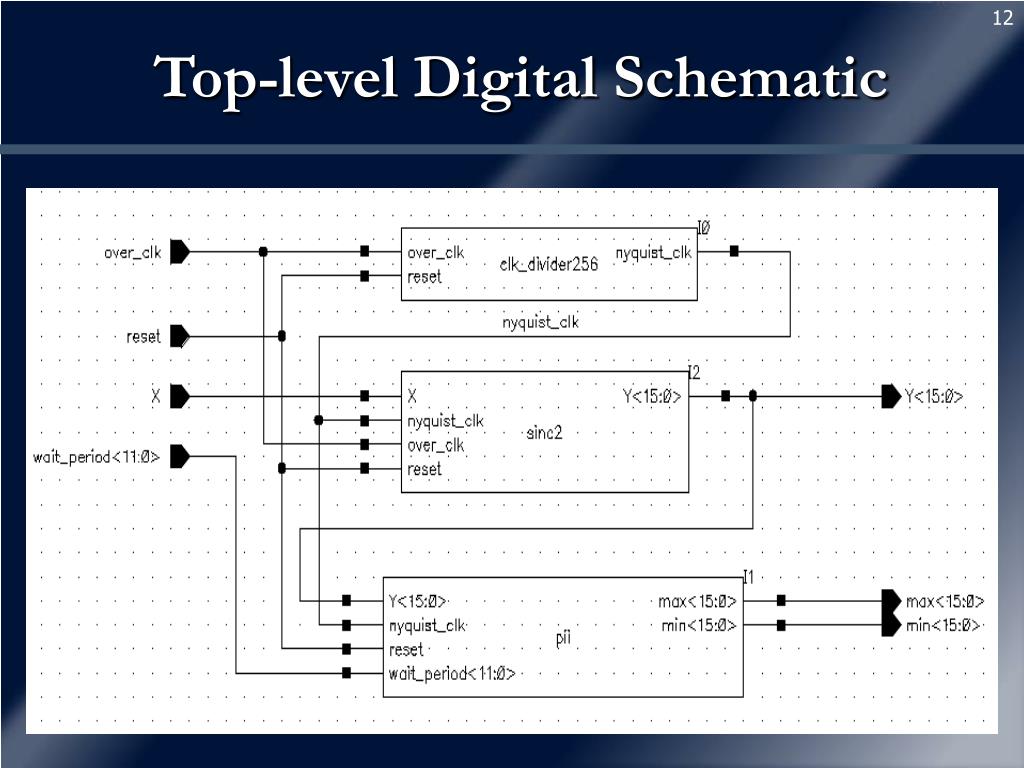 12

Top-level Digital Schematic

over_clk

reset

X

wait_period<11:0>

I0

over_clk

reset

clk_divider256

nyquist_clk

nyquist_clk

I2

X

nyquist_clk

over_clk

reset

sinc2

Y<15:0>

Y<15:0>

I1

Y<15:0>

nyquist_clk

reset

wait_period<11:0>

pii

max<15:0>

min<15:0>

max<15:0>

min<15:0>